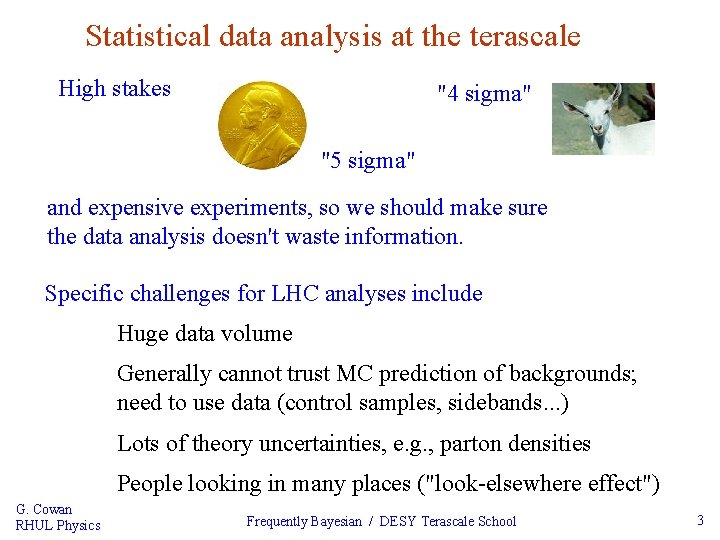 Statistical data analysis at the terascale

High stakes

"4 sigma"

"5 sigma"

and expensive experiments, so we should make sure the data analysis doesn't waste information.

Specific challenges for LHC analyses include

Huge data volume

Generally cannot trust MC prediction of backgrounds; need to use data (control samples, sidebands...)

Lots of theory uncertainties, e.g., parton densities

People looking in many places ("look-elsewhere effect")

G. Cowan
RHUL Physics

Frequently Bayesian / DESY Terascale School

3